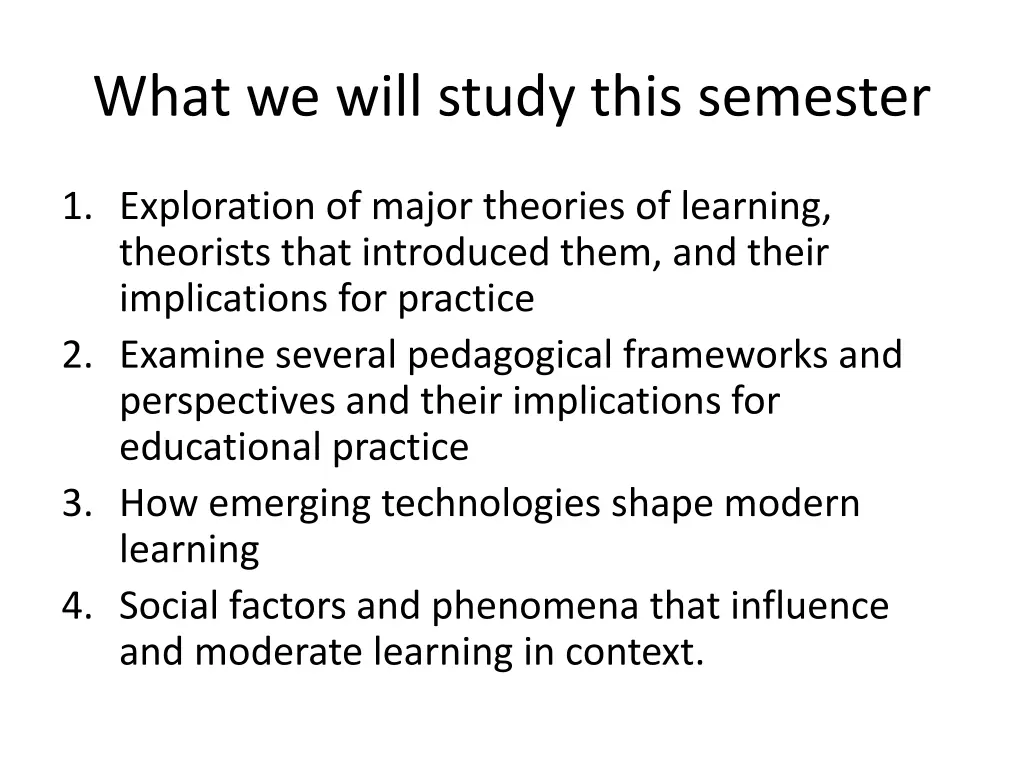 What we will study this semester

1. Exploration of major theories of learning, theorists that introduced them, and their implications for practice
2. Examine several pedagogical frameworks and perspectives and their implications for educational practice
3. How emerging technologies shape modern learning
4. Social factors and phenomena that influence and moderate learning in context.